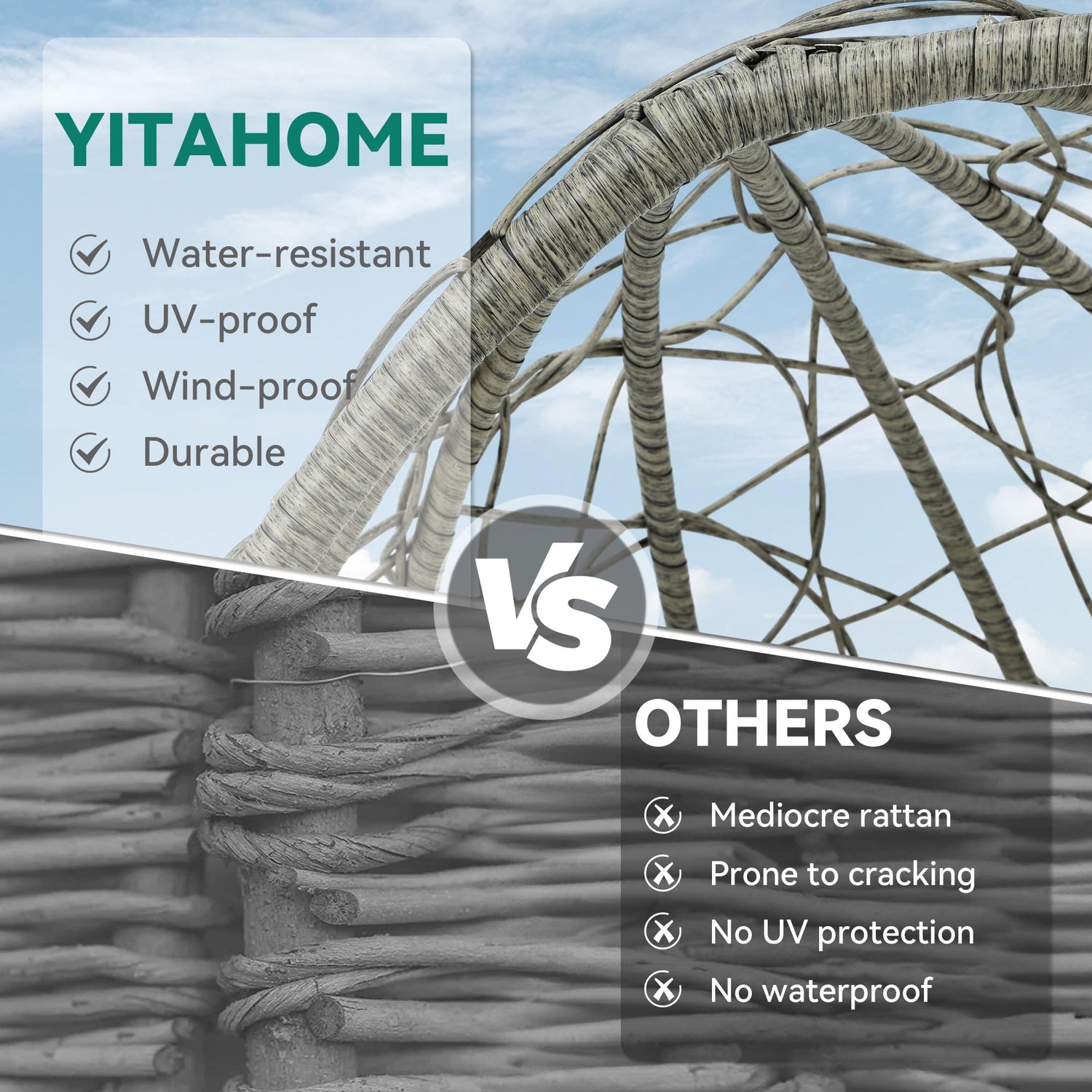 YITAHOME

Water-resistant
UV-proof
Wind-proof
Durable

VS

OTHERS

Mediocre rattan
Prone to cracking
No UV protection
No waterproof